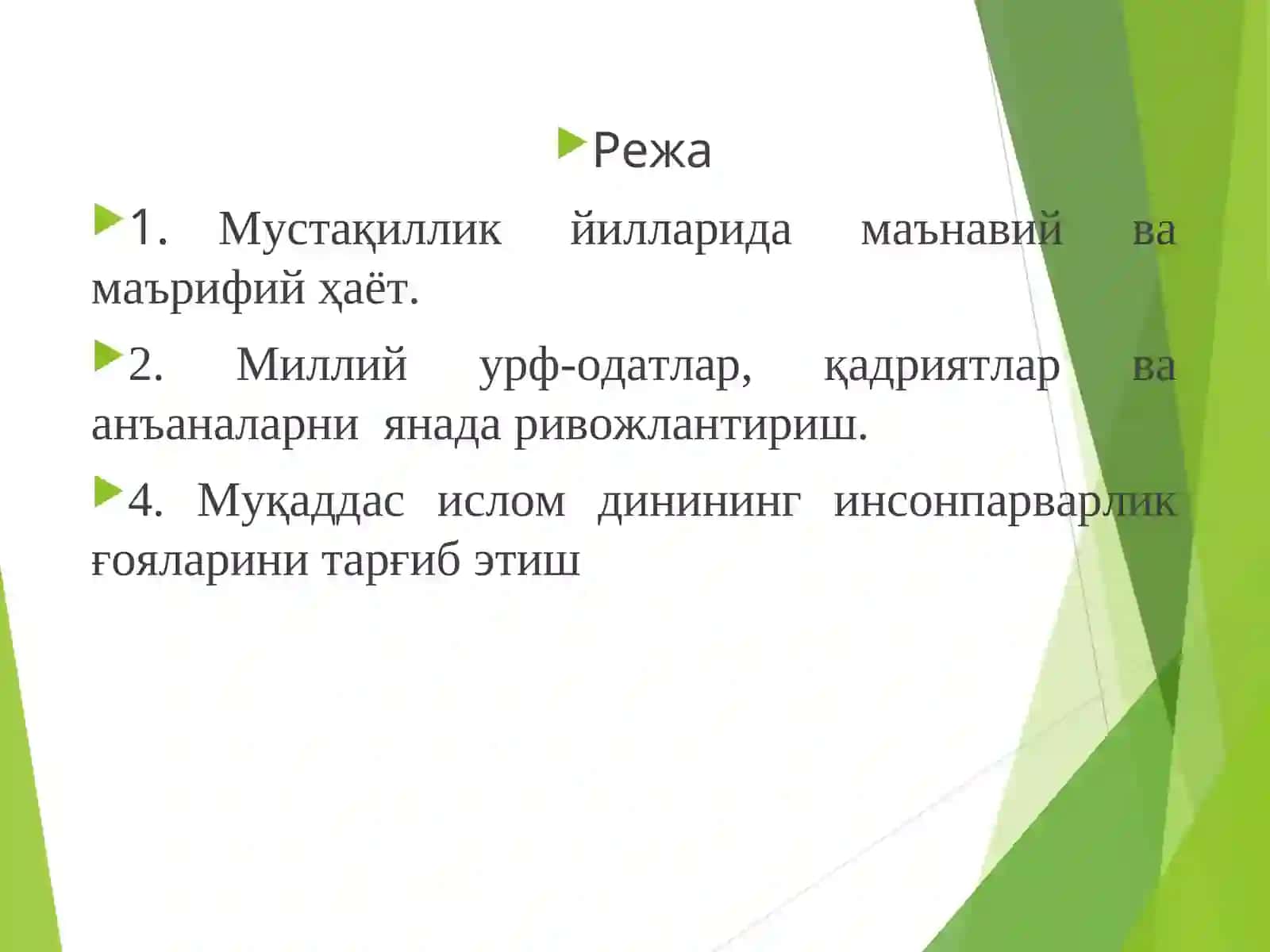 Режа

1. Мустақиллик йилларида маънавий ва маърифий ҳаёт.

2. Миллий урф-одатлар, қадриятлар ва анъаналарни янада ривожлантириш.

4. Муқаддас ислом динининг инсонпарварлик ғояларини тарғиб этиш